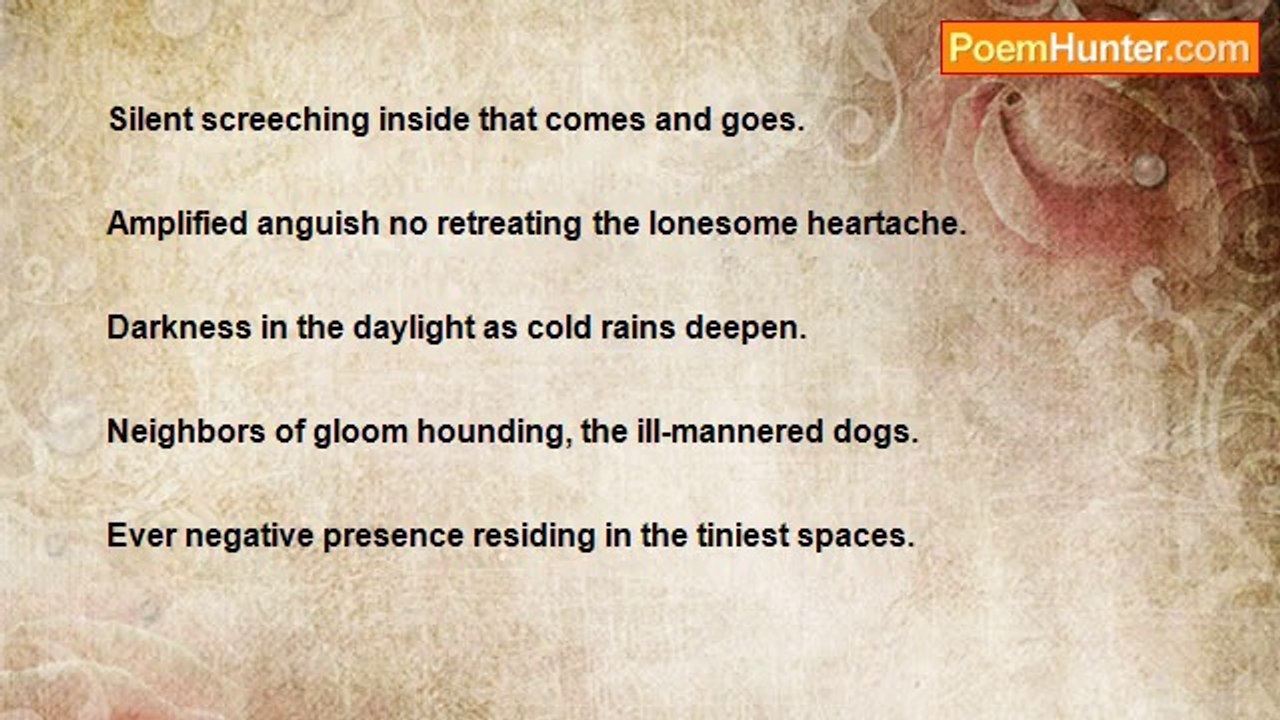 PoemHunter.com

Silent screeching inside that comes and goes.

Amplified anguish no retreating the lonesome heartache.

Darkness in the daylight as cold rains deepen.

Neighbors of gloom hounding, the ill-mannered dogs.

Ever negative presence residing in the tiniest spaces.